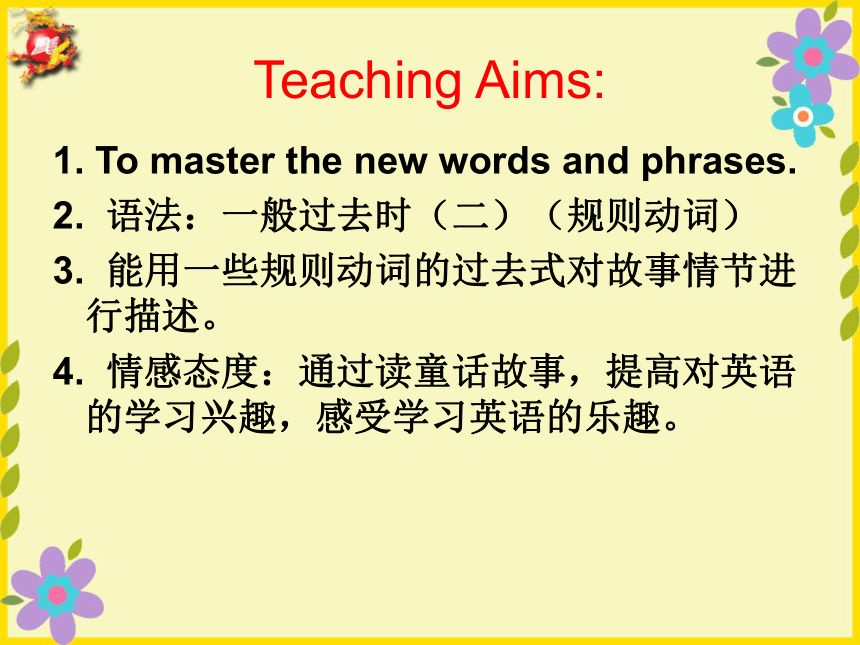 Teaching Aims:

1. To master the new words and phrases.

2. 语法：一般过去时（二）（规则动词）

3. 能用一些规则动词的过去式对故事情节进行描述。

4. 情感态度：通过读童话故事，提高对英语的学习兴趣，感受学习英语的乐趣。